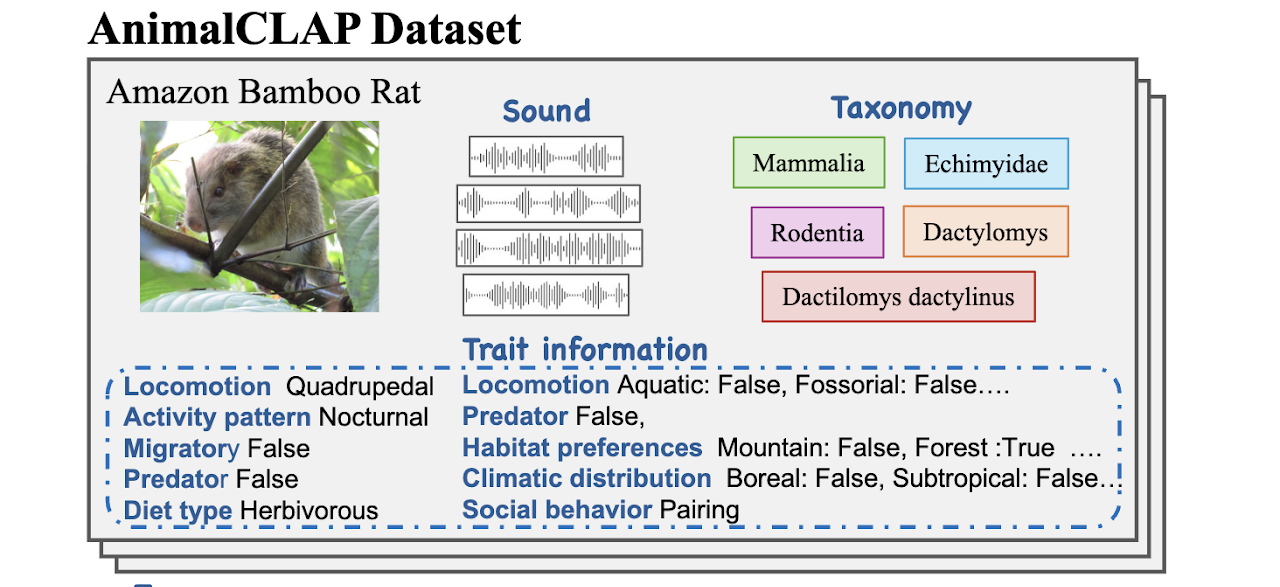 AnimalCLAP Dataset

Amazon Bamboo Rat

Sound

Taxonomy

Mammalia

Echimyidae

Rodentia

Dactylomys

Dactilomys dactylinus

Trait information

Locomotion Quadrupedal
Activity pattern Nocturnal
Migratory False
Predator False
Diet type Herbivorous

Locomotion Aquatic: False, Fossorial: False….
Predator False,
Habitat preferences Mountain: False, Forest :True ….
Climatic distribution Boreal: False, Subtropical: False…
Social behavior Pairing